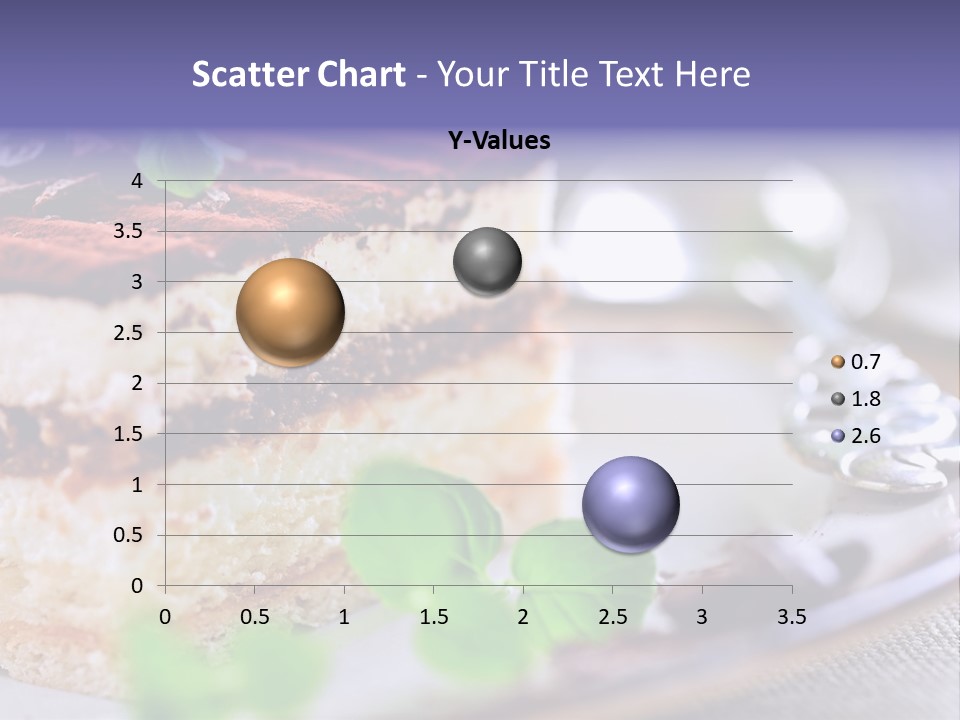 Scatter Chart - Your Title Text Here

Y-Values

4
3.5
3
2.5
2
1.5
1
0.5
0

0 0.5 1 1.5 2 2.5 3 3.5

0.7
1.8
2.6